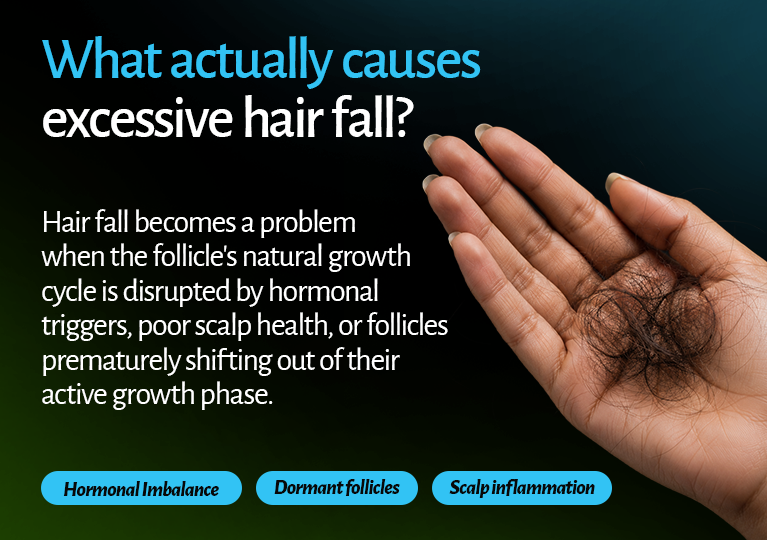 What actually causes
excessive hair fall?

Hair fall becomes a problem when the follicle's natural growth cycle is disrupted by hormonal triggers, poor scalp health, or follicles prematurely shifting out of their active growth phase.

Hormonal Imbalance

Dormant follicles

Scalp inflammation